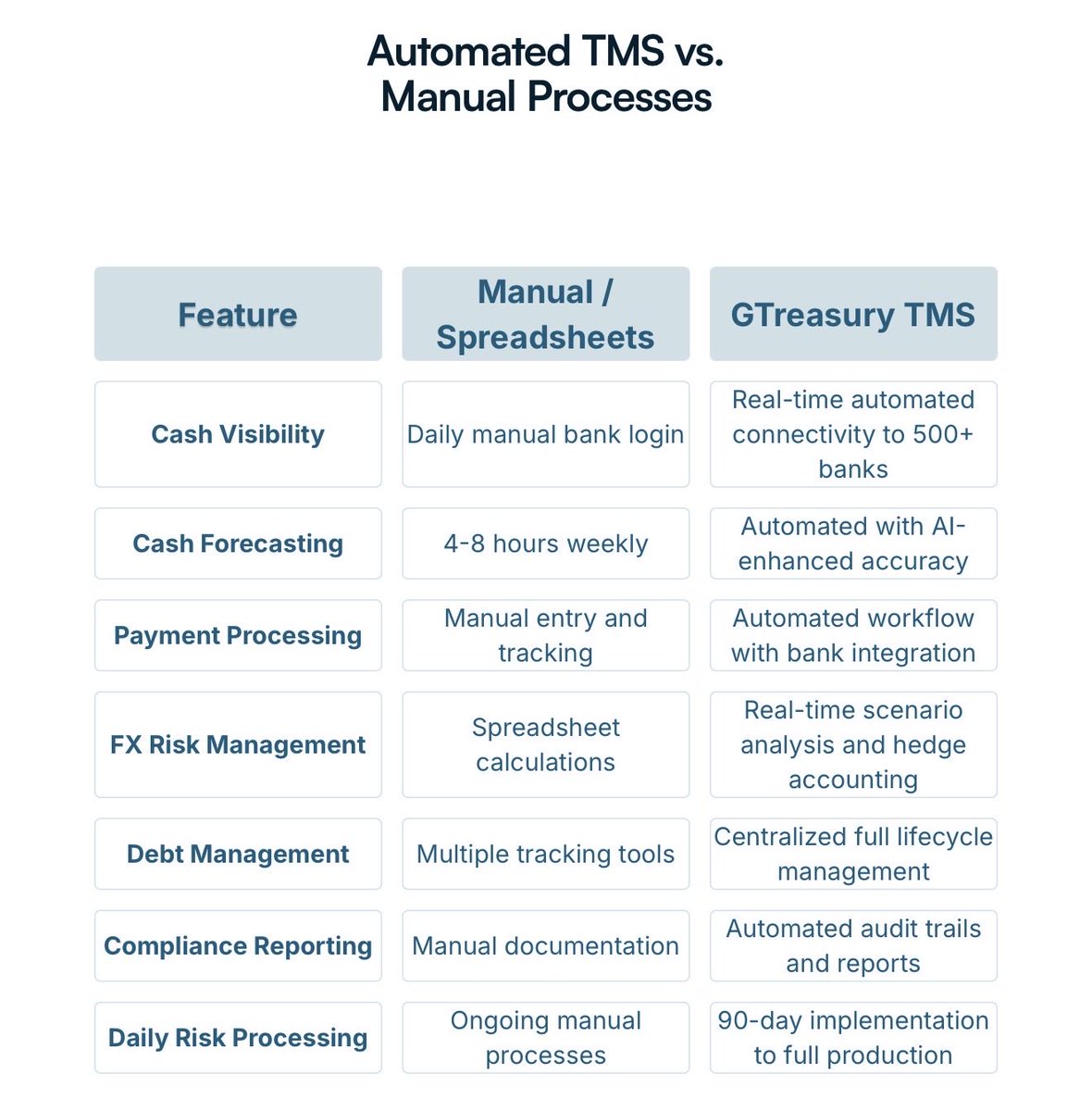 Automated TMS vs. Manual Processes

| Feature | Manual / Spreadsheets | GTreasury TMS |
|---|---|---|
| Cash Visibility | Daily manual bank login | Real-time automated connectivity to 500+ banks |
| Cash Forecasting | 4-8 hours weekly | Automated with AI-enhanced accuracy |
| Payment Processing | Manual entry and tracking | Automated workflow with bank integration |
| FX Risk Management | Spreadsheet calculations | Real-time scenario analysis and hedge accounting |
| Debt Management | Multiple tracking tools | Centralized full lifecycle management |
| Compliance Reporting | Manual documentation | Automated audit trails and reports |
| Daily Risk Processing | Ongoing manual processes | 90-day implementation to full production |